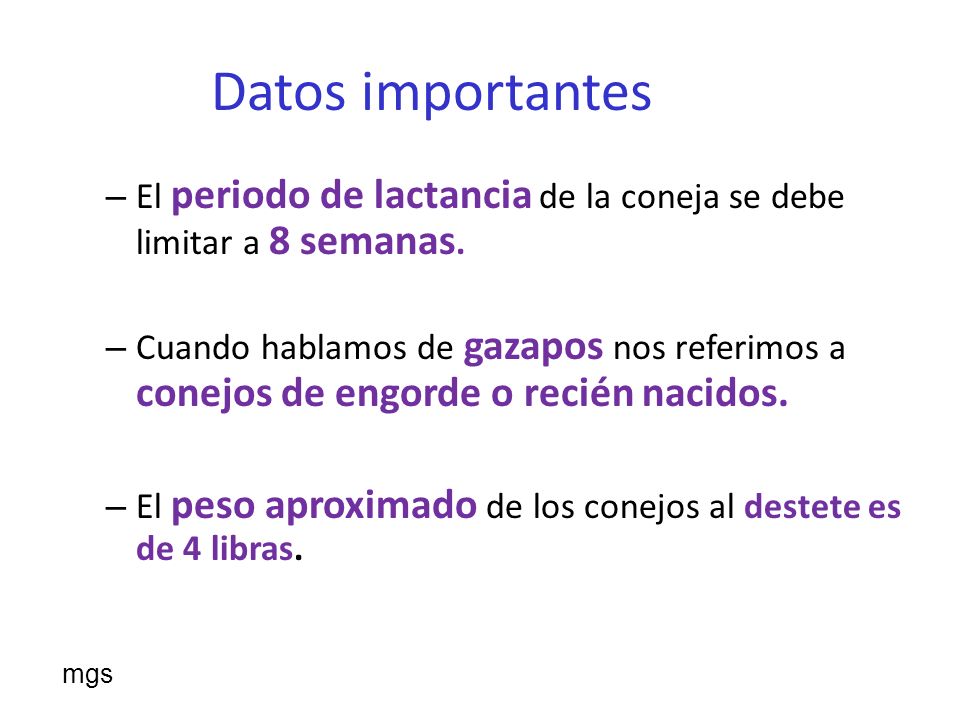 Datos importantes

– El periodo de lactancia de la coneja se debe limitar a 8 semanas.

– Cuando hablamos de gazapos nos referimos a conejos de engorde o recién nacidos.

– El peso aproximado de los conejos al destete es de 4 libras.

mgs